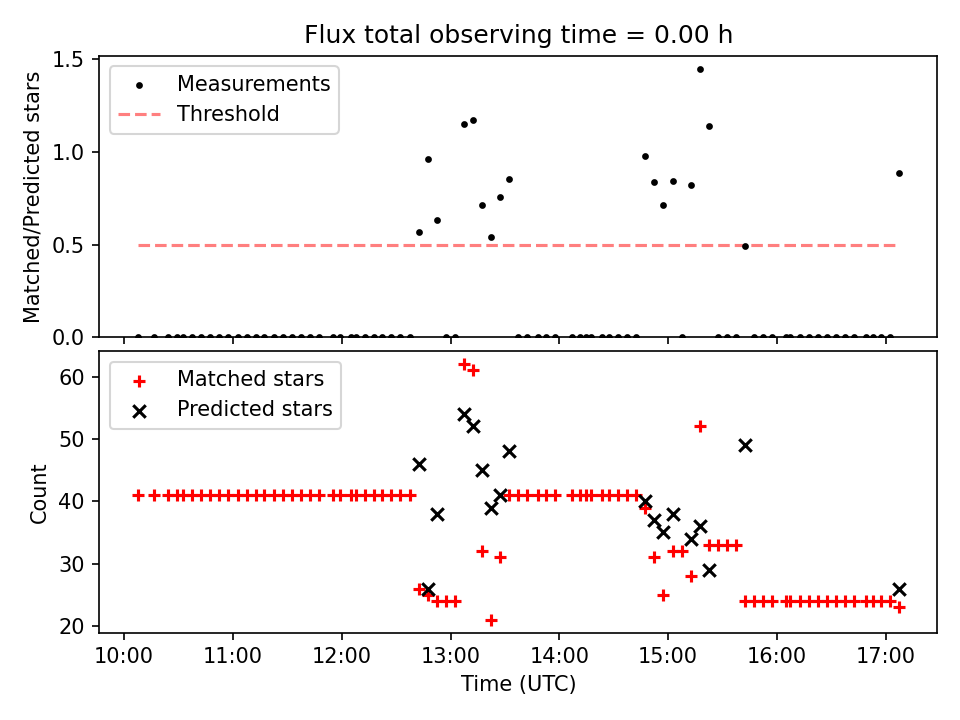 Flux total observing time = 0.00 h

Matched/Predicted stars

1.5
1.0
0.5
0.0

Measurements
Threshold

Count

60
50
40
30
20

Matched stars
Predicted stars

10:00 11:00 12:00 13:00 14:00 15:00 16:00 17:00

Time (UTC)